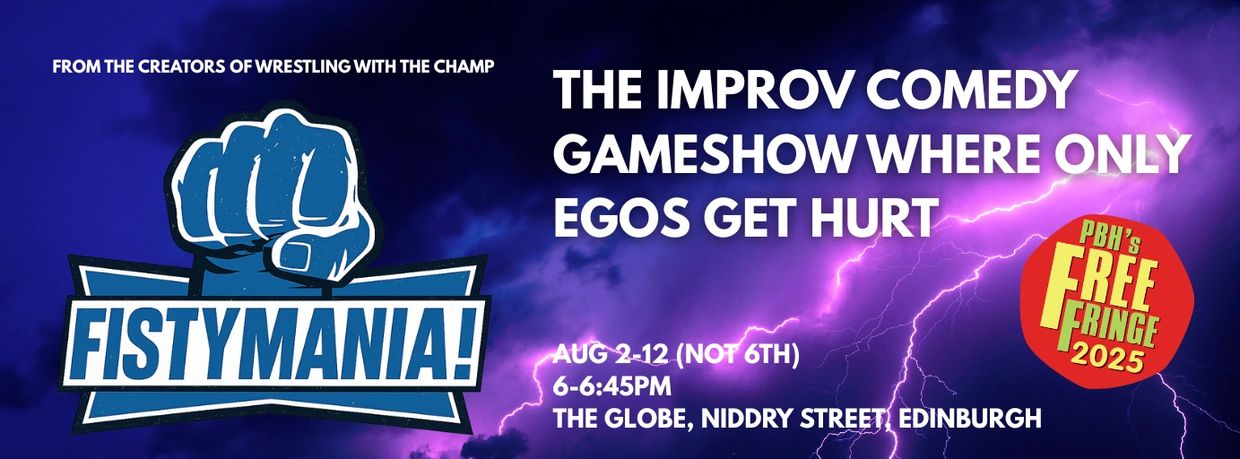 FROM THE CREATORS OF WRESTLING WITH THE CHAMP

FISTYMANIA!

THE IMPROV COMEDY GAMESHOW WHERE ONLY EGOS GET HURT

PBH's FREE FRINGE 2025

AUG 2-12 (NOT 6TH)
6-6:45PM
THE GLOBE, NIDDRY STREET, EDINBURGH